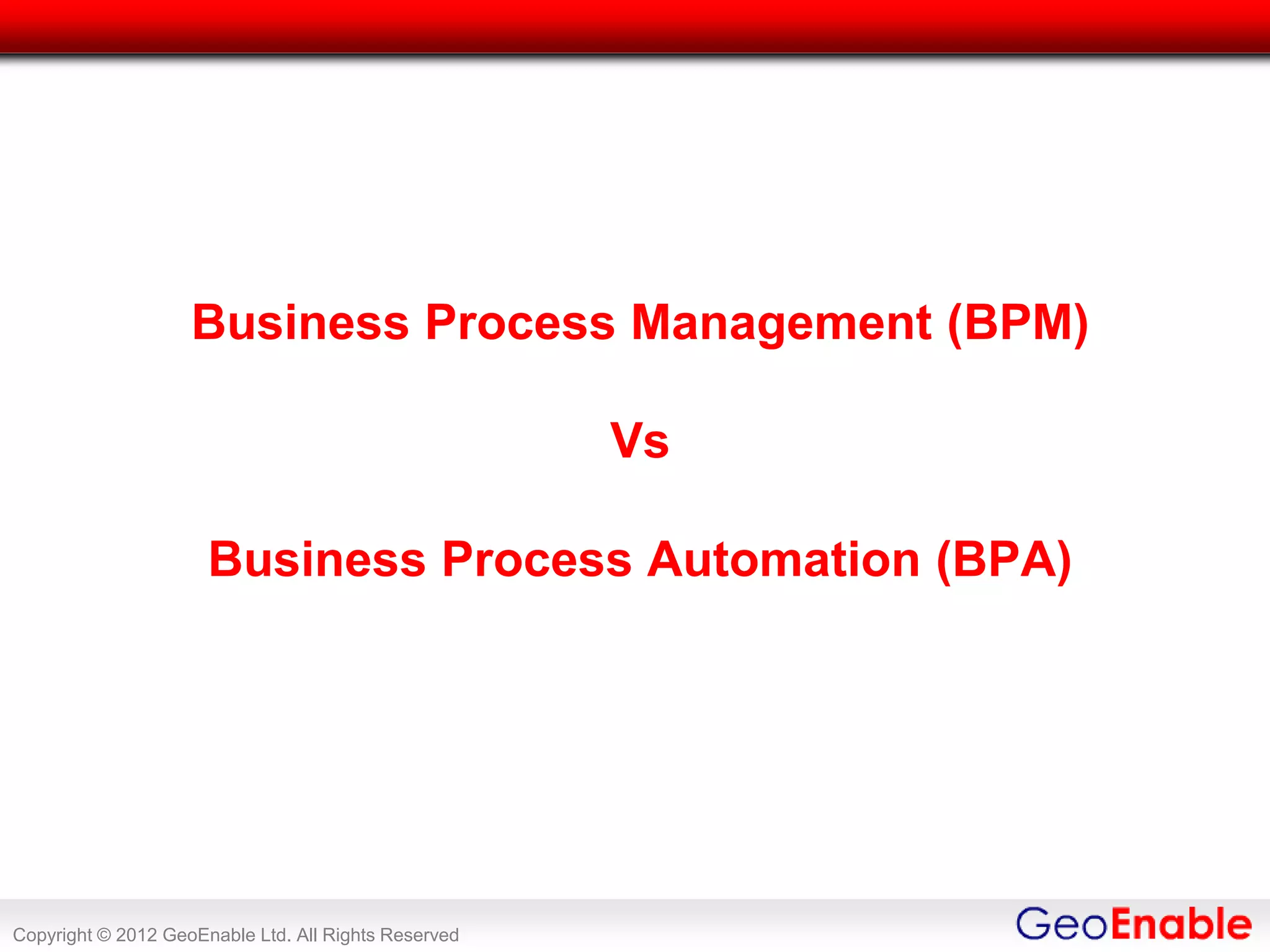 Business Process Management (BPM)

Vs

Business Process Automation (BPA)

Copyright © 2012 GeoEnable Ltd. All Rights Reserved

GeoEnable